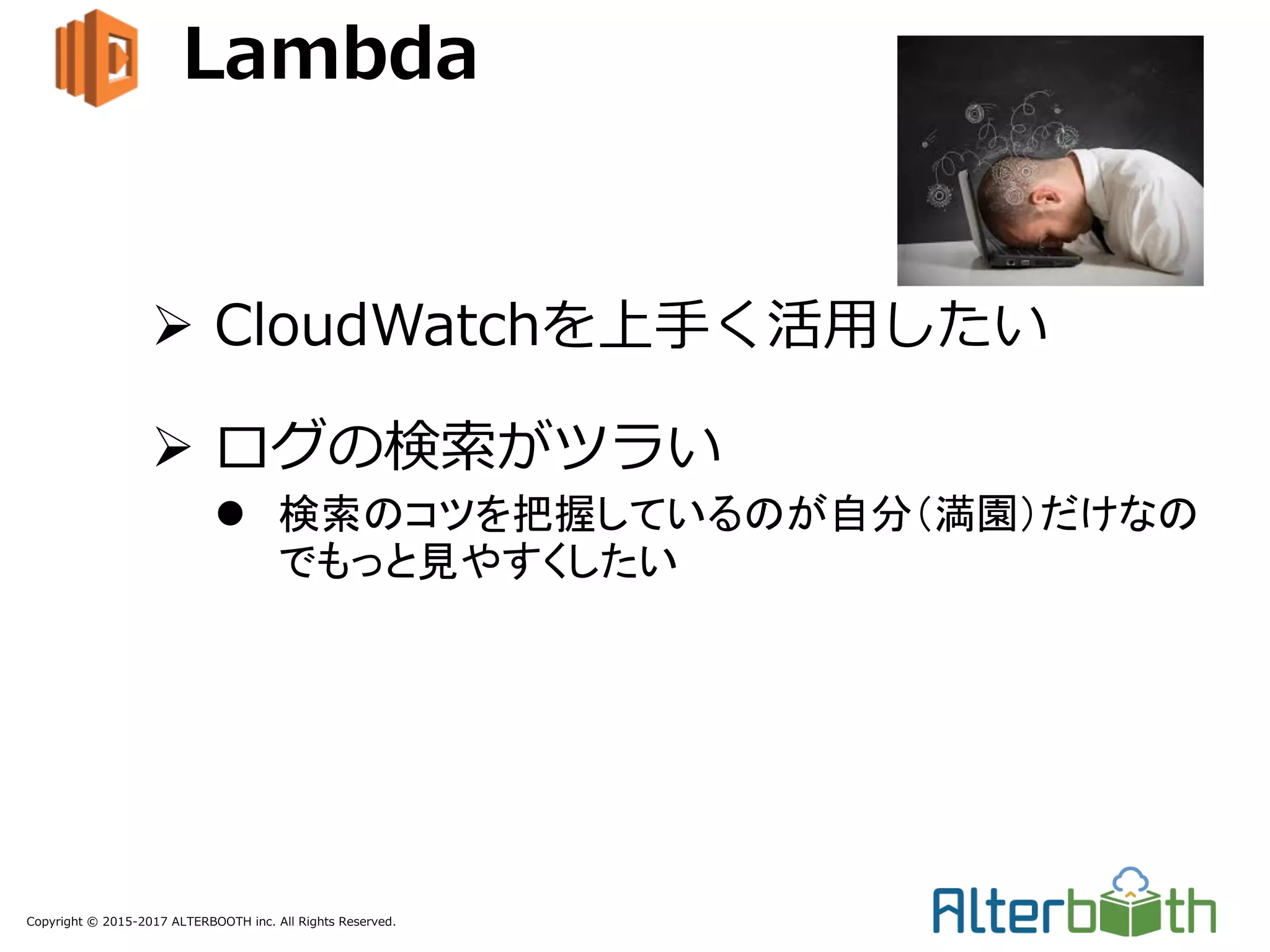 Lambda

➢ CloudWatchを上手く活用したい

➢ ログの検索がツラい

● 検索のコツを把握しているのが自分（満園）だけなのでもっと見やすくしたい

Copyright © 2015-2017 ALTERBOOTH inc. All Rights Reserved.

Alterbooth